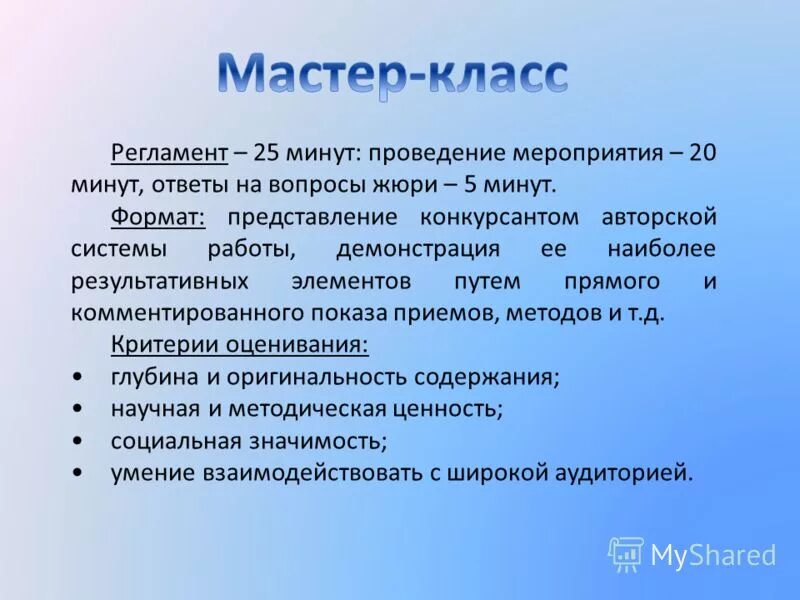 Мастер-класс

Регламент – 25 минут: проведение мероприятия – 20 минут, ответы на вопросы жюри – 5 минут.

Формат: представление конкурсантом авторской системы работы, демонстрация ее наиболее результативных элементов путем прямого и комментированного показа приемов, методов и т.д.

Критерии оценивания:
• глубина и оригинальность содержания;
• научная и методическая ценность;
• социальная значимость;
• умение взаимодействовать с широкой аудиторией.

MyShared